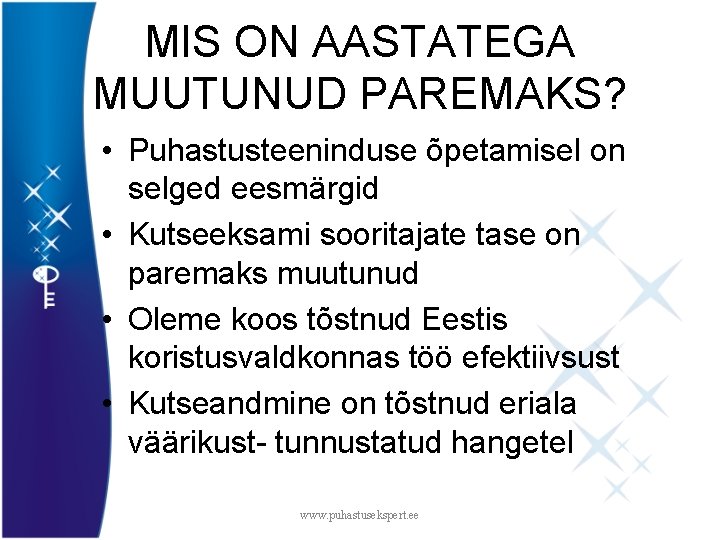 MIS ON AASTATEGA MUUTUNUD PAREMAKS?

• Puhastusteeninduse õpetamisel on selged eesmärgid
• Kutseeksami sooritajate tase on paremaks muutunud
• Oleme koos tõstnud Eestis koristusvaldkonnas töö efektiivsust
• Kutseandmine on tõstnud eriala väärikust- tunnustatud hangetel

www.puhastusekspert.ee